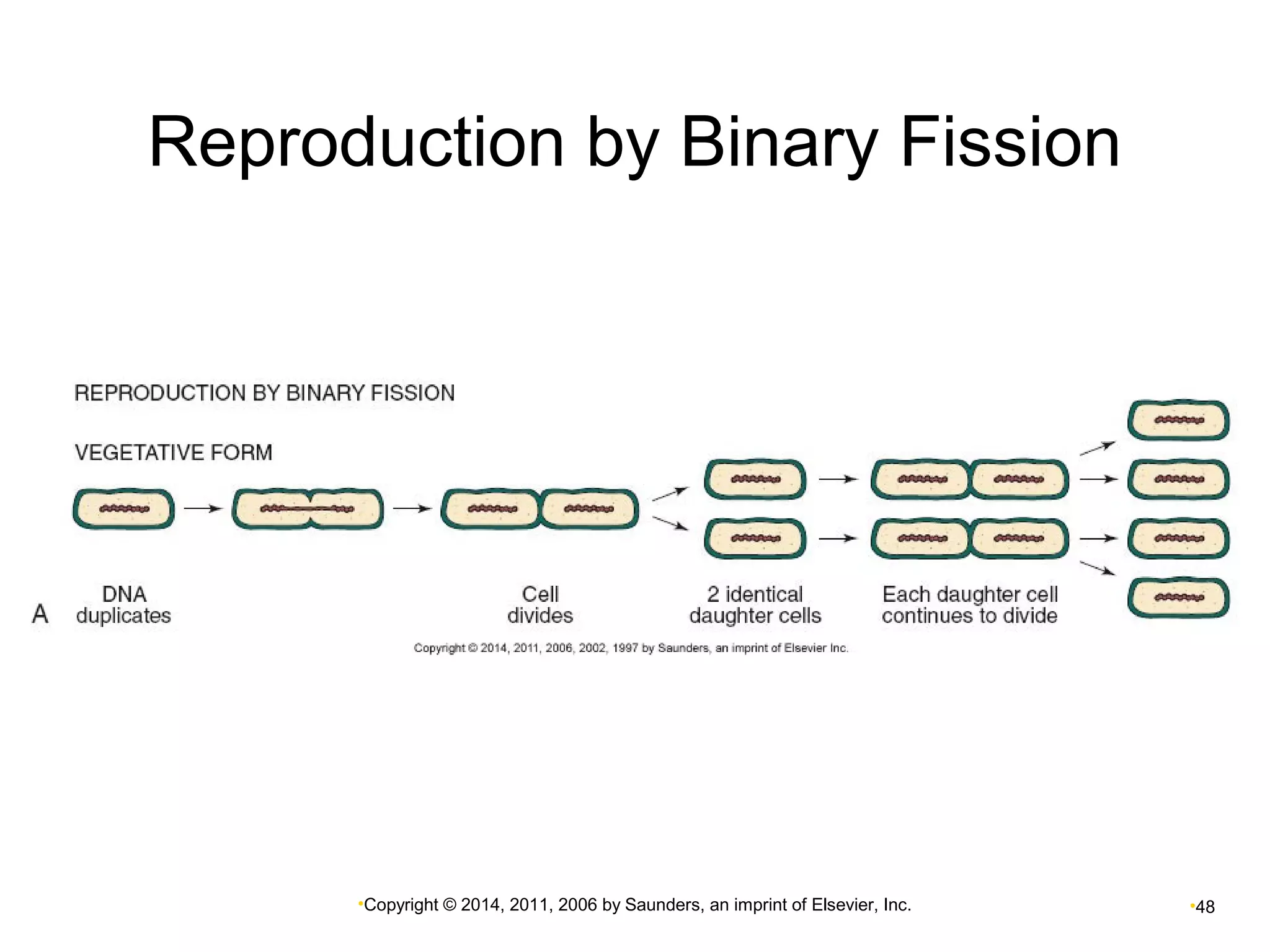 Reproduction by Binary Fission

REPRODUCTION BY BINARY FISSION

VEGETATIVE FORM

A

DNA duplicates

Cell divides

2 identical daughter cells

Each daughter cell continues to divide

Copyright © 2014, 2011, 2006, 2002, 1997 by Saunders, an imprint of Elsevier Inc.

•Copyright © 2014, 2011, 2006 by Saunders, an imprint of Elsevier, Inc.

•48